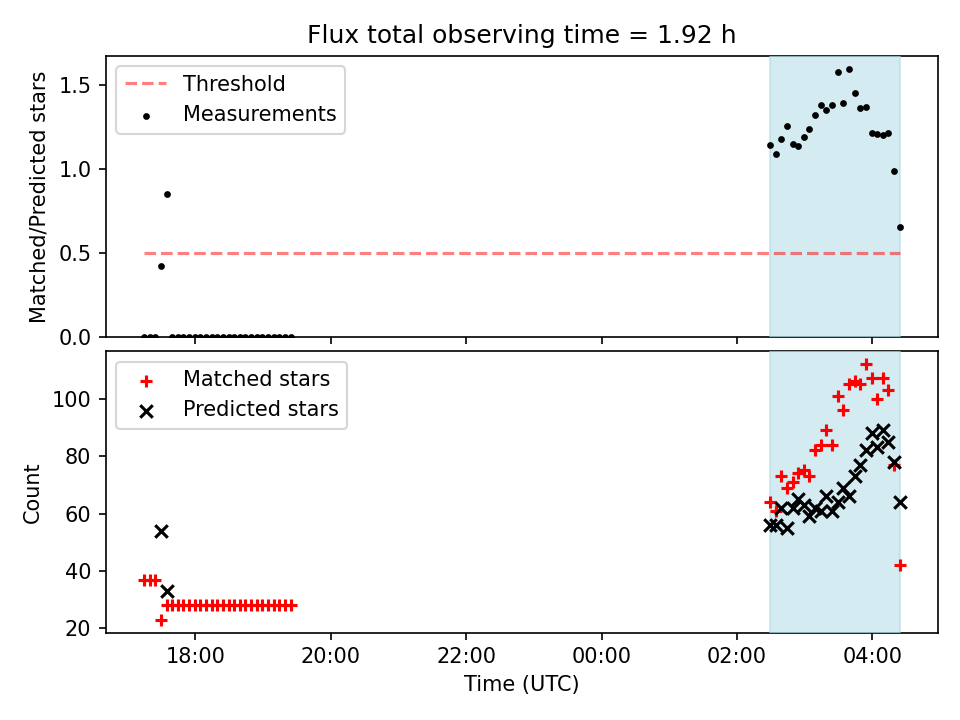 Flux total observing time = 1.92 h

Threshold
Measurements

Matched/Predicted stars

1.5
1.0
0.5
0.0

Matched stars
Predicted stars

Count

100
80
60
40
20

18:00
20:00
22:00
00:00
02:00
04:00

Time (UTC)